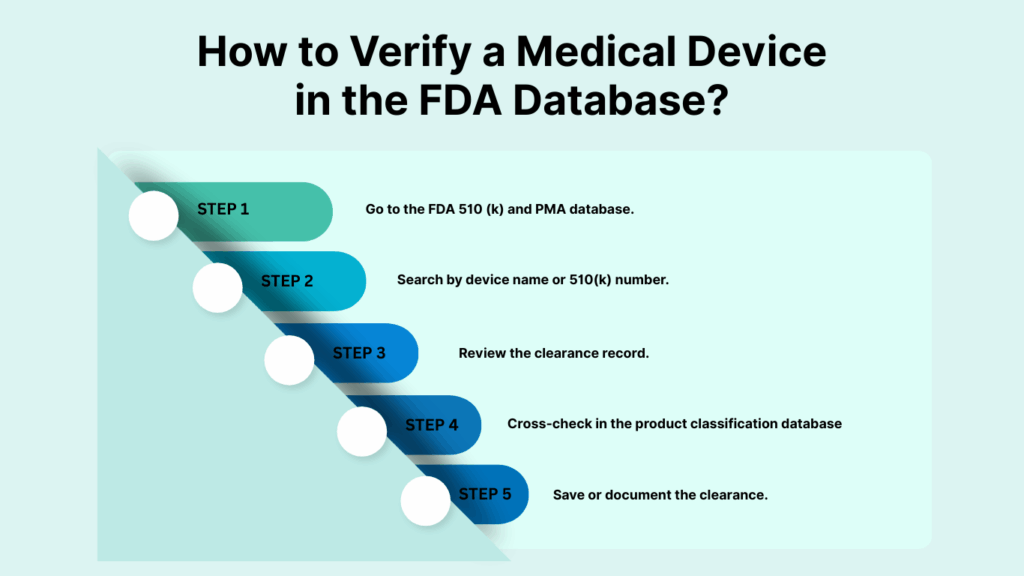 How to Verify a Medical Device in the FDA Database?

STEP 1
Go to the FDA 510 (k) and PMA database.

STEP 2
Search by device name or 510(k) number.

STEP 3
Review the clearance record.

STEP 4
Cross-check in the product classification database

STEP 5
Save or document the clearance.